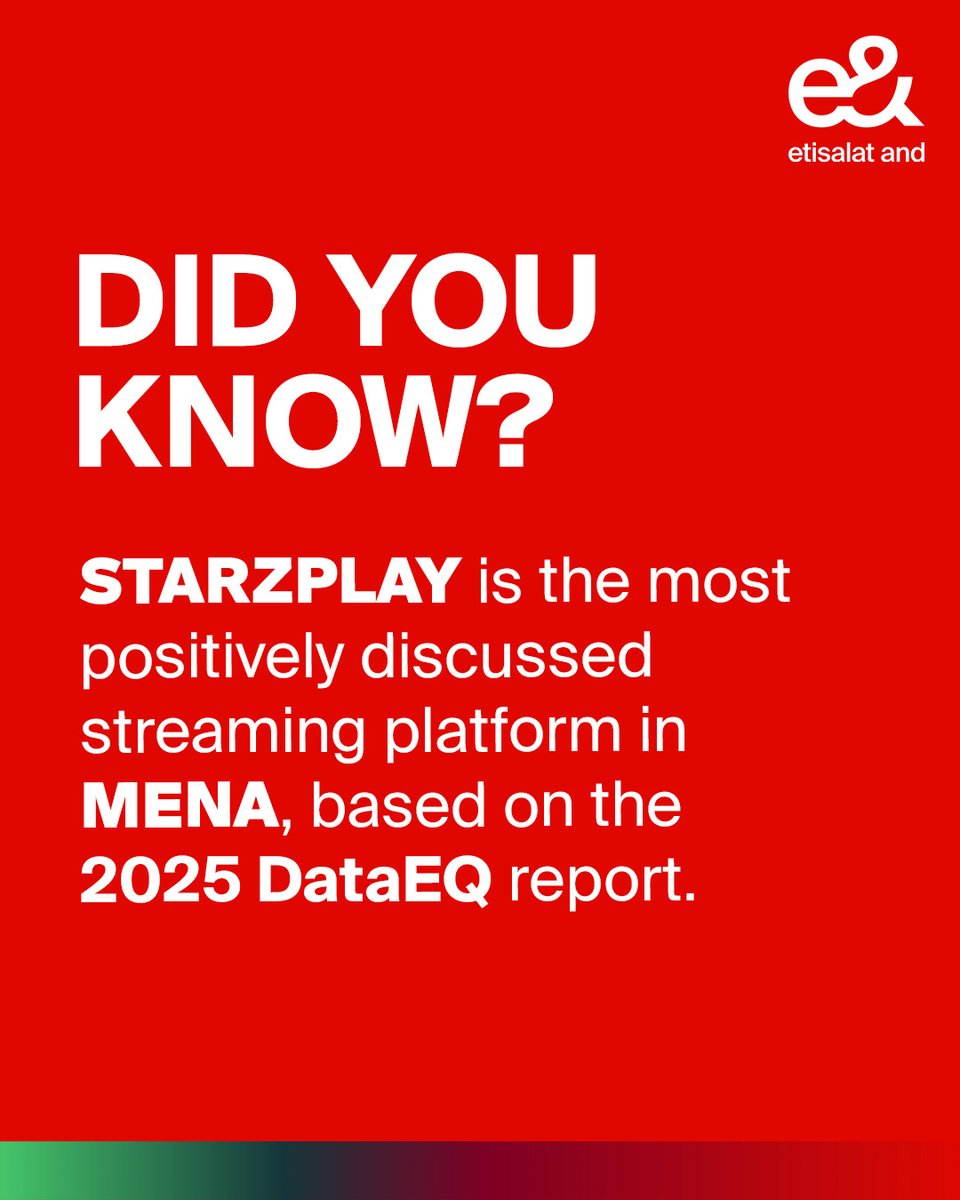 e&
etisalat and

DID YOU KNOW?

STARZPLAY is the most positively discussed streaming platform in MENA, based on the 2025 DataEQ report.